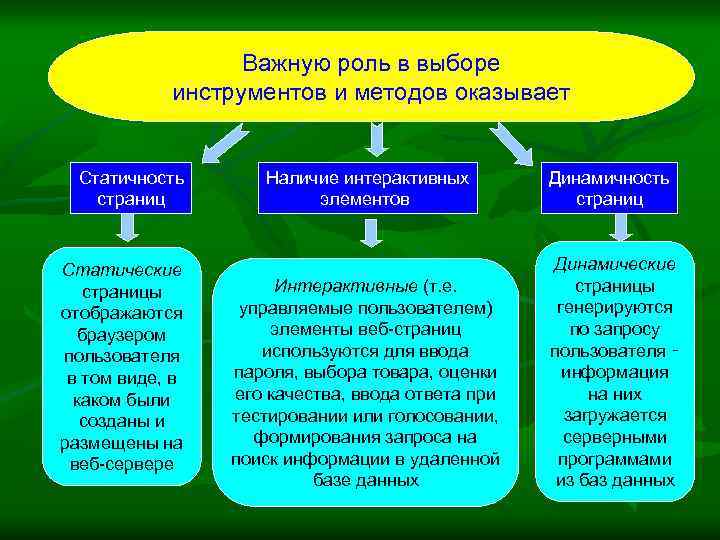 Важную роль в выборе инструментов и методов оказывает

Статичность страниц

Наличие интерактивных элементов

Динамичность страниц

Статические страницы отображаются браузером пользователя в том виде, в каком были созданы и размещены на веб-сервере

Интерактивные (т.е. управляемые пользователем) элементы веб-страниц используются для ввода пароля, выбора товара, оценки его качества, ввода ответа при тестировании или голосовании, формирования запроса на поиск информации в удаленной базе данных

Динамические страницы генерируются по запросу пользователя - информация на них загружается серверными программами из баз данных